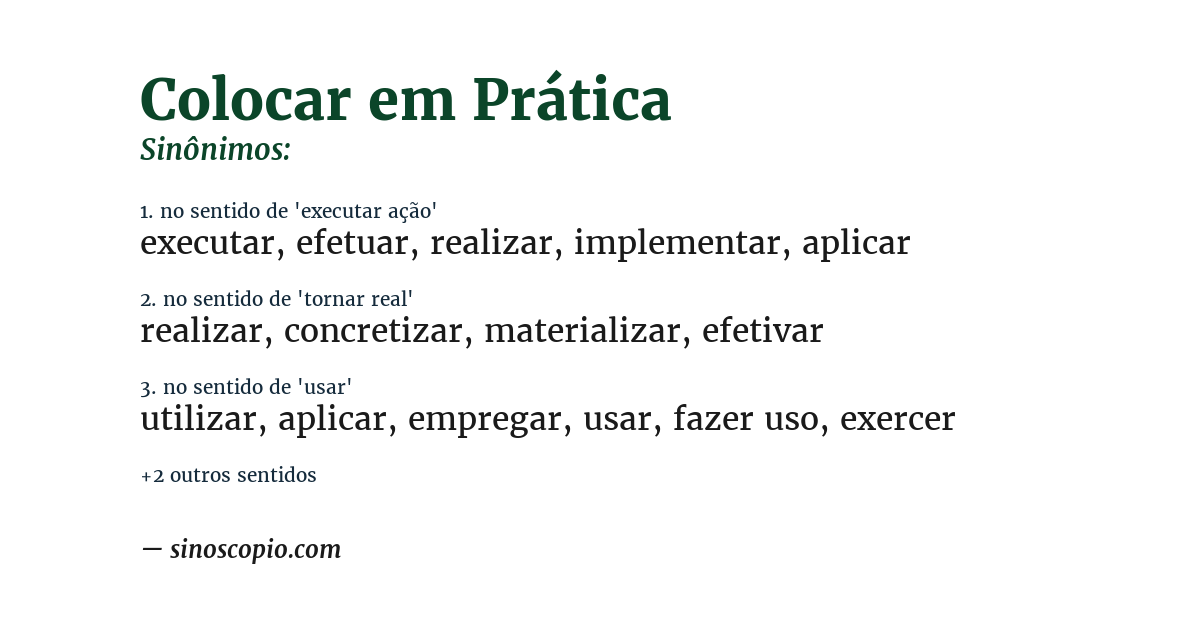 Colocar em Prática
Sinônimos:

1. no sentido de 'executar ação'
executar, efetuar, realizar, implementar, aplicar

2. no sentido de 'tornar real'
realizar, concretizar, materializar, efetivar

3. no sentido de 'usar'
utilizar, aplicar, empregar, usar, fazer uso, exercer

+2 outros sentidos

— sinoscopio.com